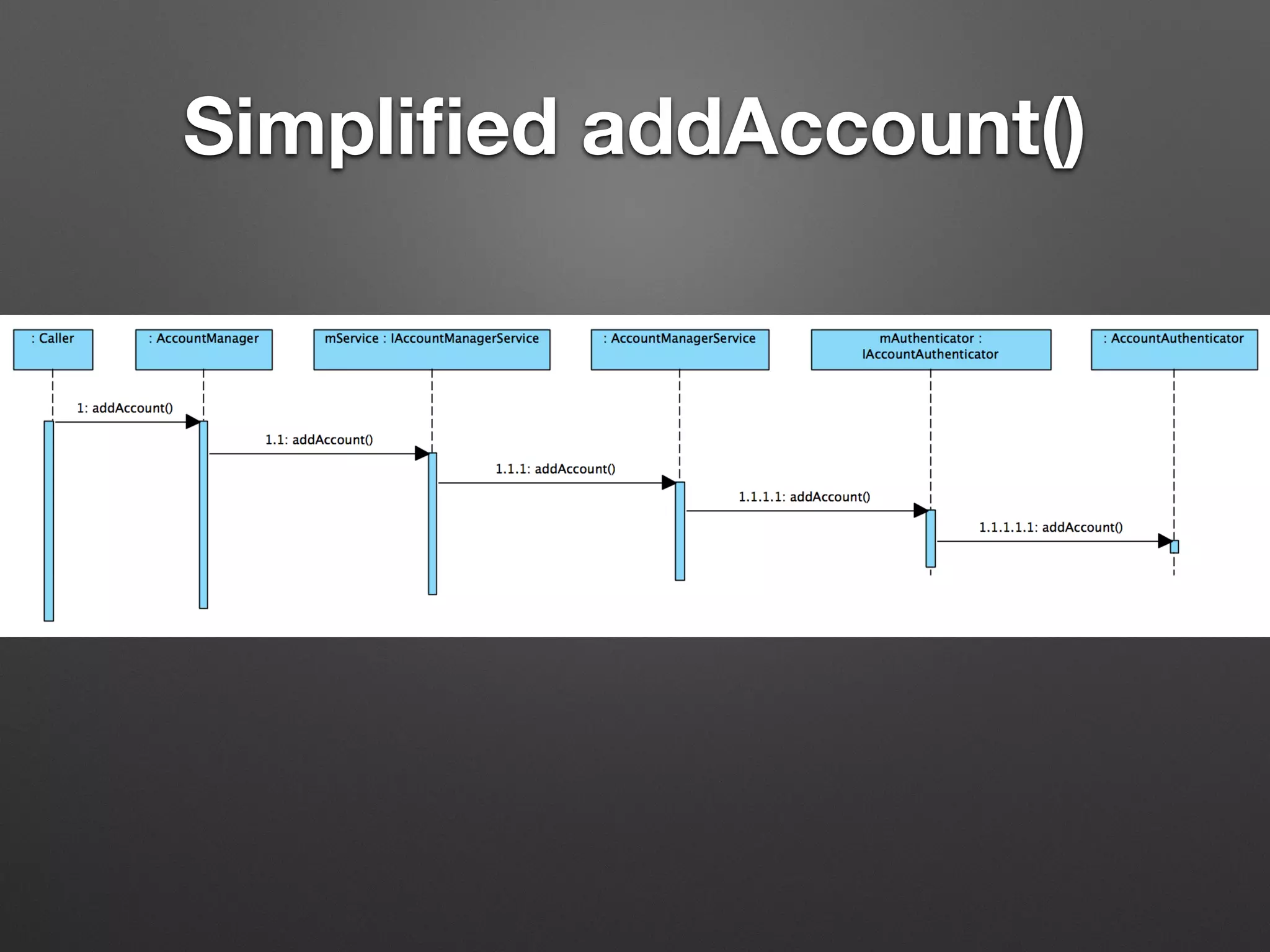 Simplified addAccount()

: Caller

: AccountManager

mService : IAccountManagerService

: AccountManagerService

mAuthenticator : IAccountAuthenticator

: AccountAuthenticator

1: addAccount()

1.1: addAccount()

1.1.1: addAccount()

1.1.1.1: addAccount()

1.1.1.1.1: addAccount()